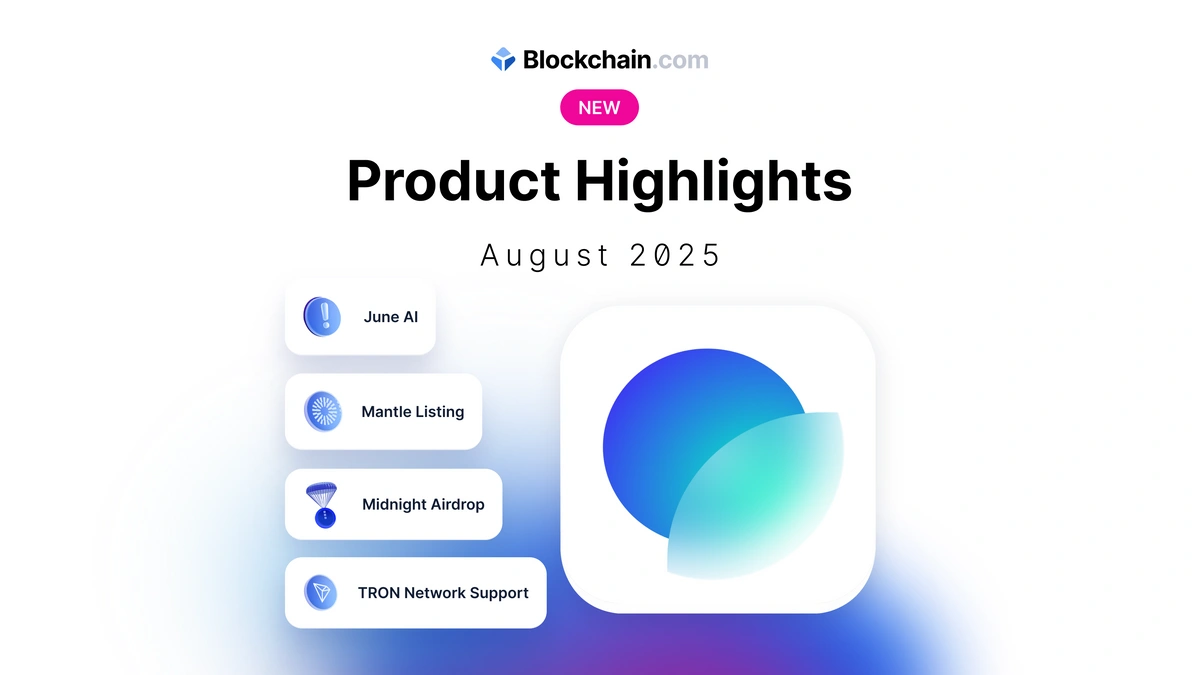 Blockchain.com

NEW

Product Highlights

August 2025

June AI

Mantle Listing

Midnight Airdrop

TRON Network Support